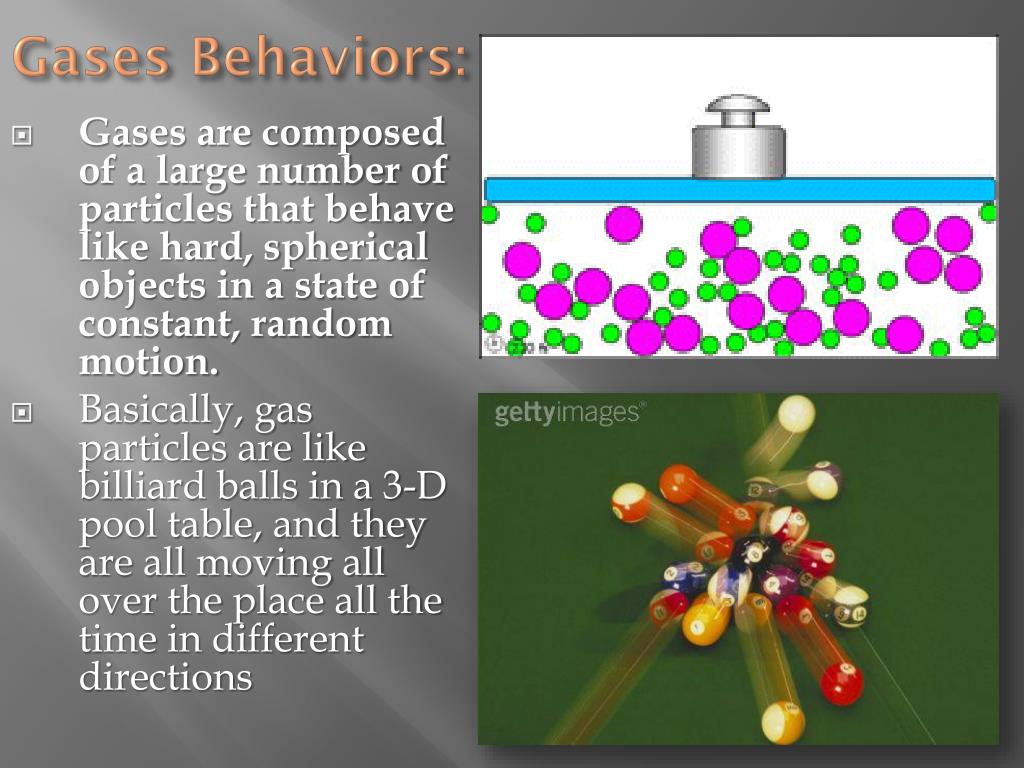 Gases Behaviors:

Gases are composed of a large number of particles that behave like hard, spherical objects in a state of constant, random motion.

Basically, gas particles are like billiard balls in a 3-D pool table, and they are all moving all over the place all the time in different directions

gettyimages®